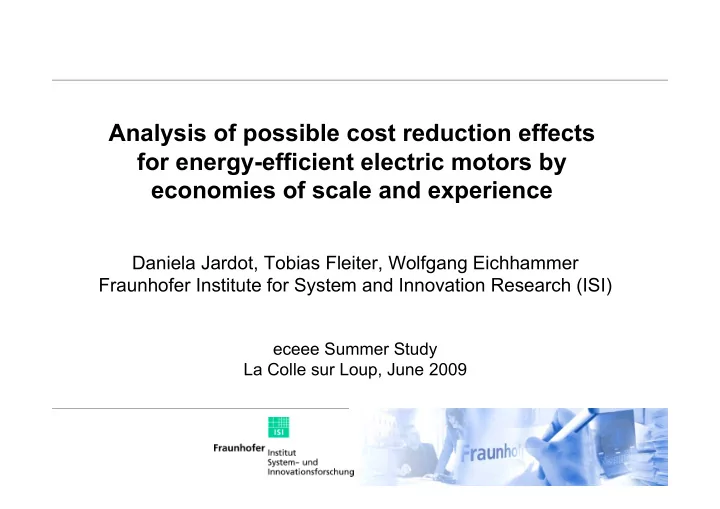 Analysis of possible cost reduction effects for energy-efficient electric motors by economies of scale and experience

Daniela Jardot, Tobias Fleiter, Wolfgang Eichhammer
Fraunhofer Institute for System and Innovation Research (ISI)

eceee Summer Study
La Colle sur Loup, June 2009

ISI
Fraunhofer Institut System- und Innovationsforschung

Fraunhofer